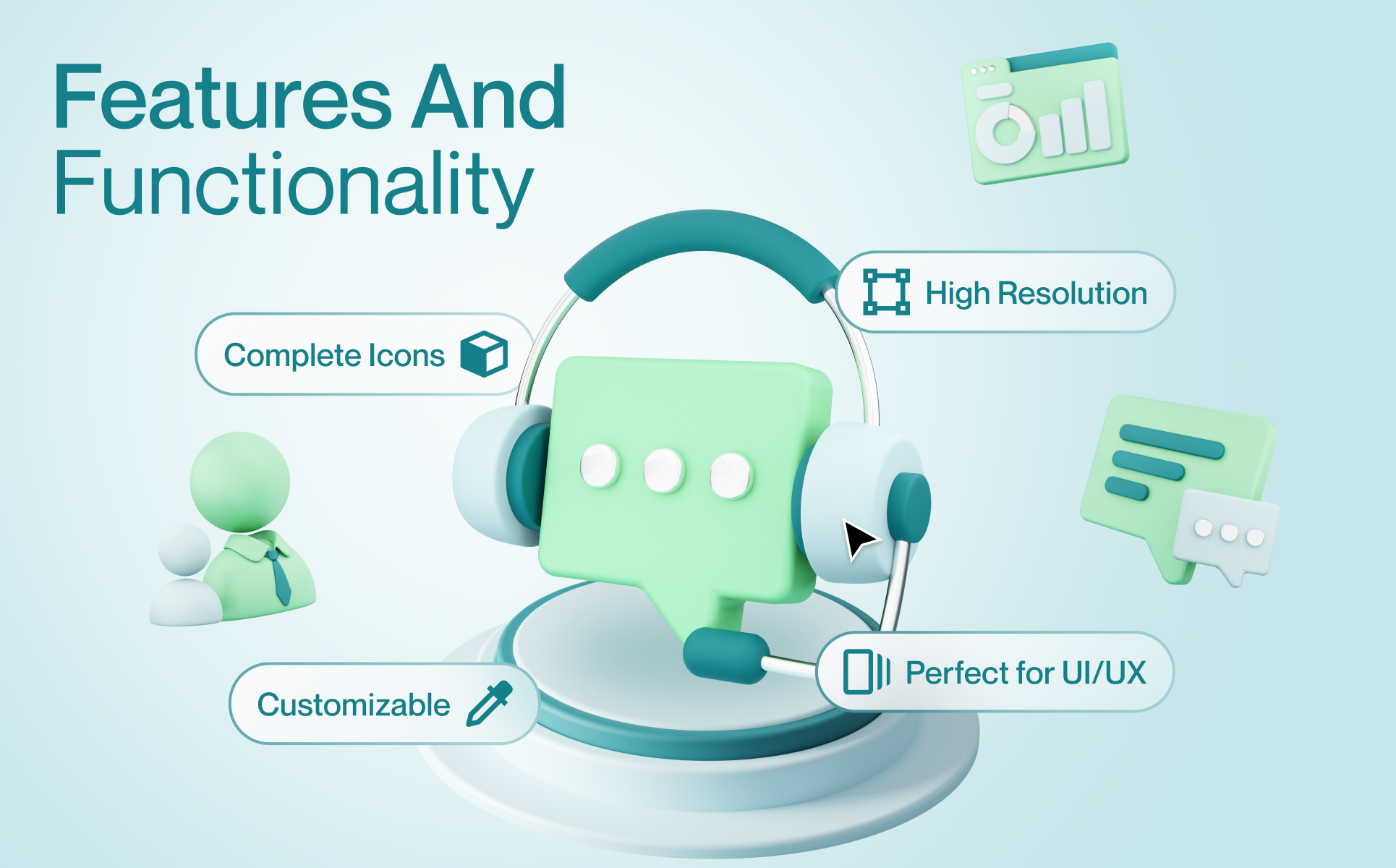 Features And Functionality

High Resolution

Complete Icons

Perfect for UI/UX

Customizable